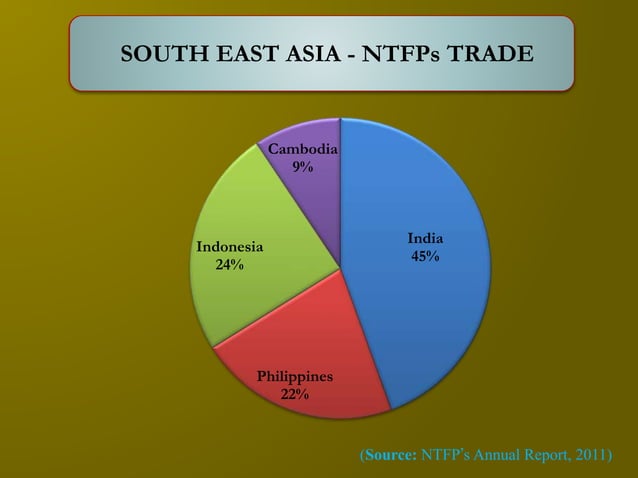 SOUTH EAST ASIA - NTFPs TRADE

Cambodia
9%

India
45%

Indonesia
24%

Philippines
22%

(Source: NTFP's Annual Report, 2011)